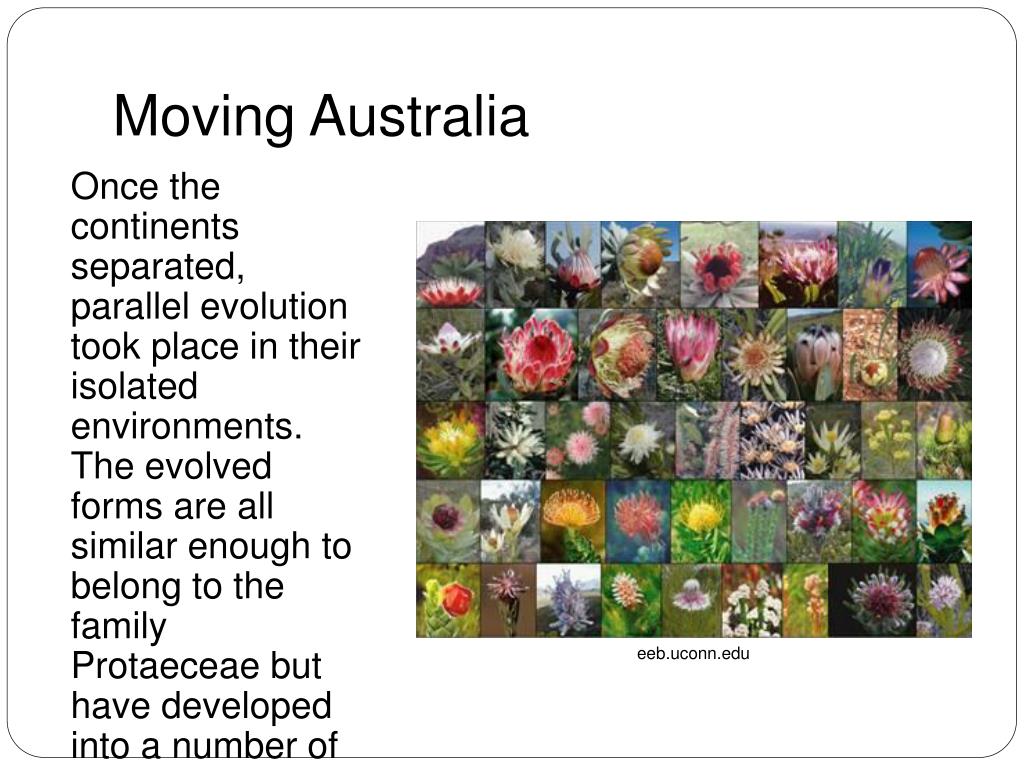 Moving Australia

Once the continents separated, parallel evolution took place in their isolated environments. The evolved forms are all similar enough to belong to the family Protaeceae but have developed into a number of

eeb.uconn.edu